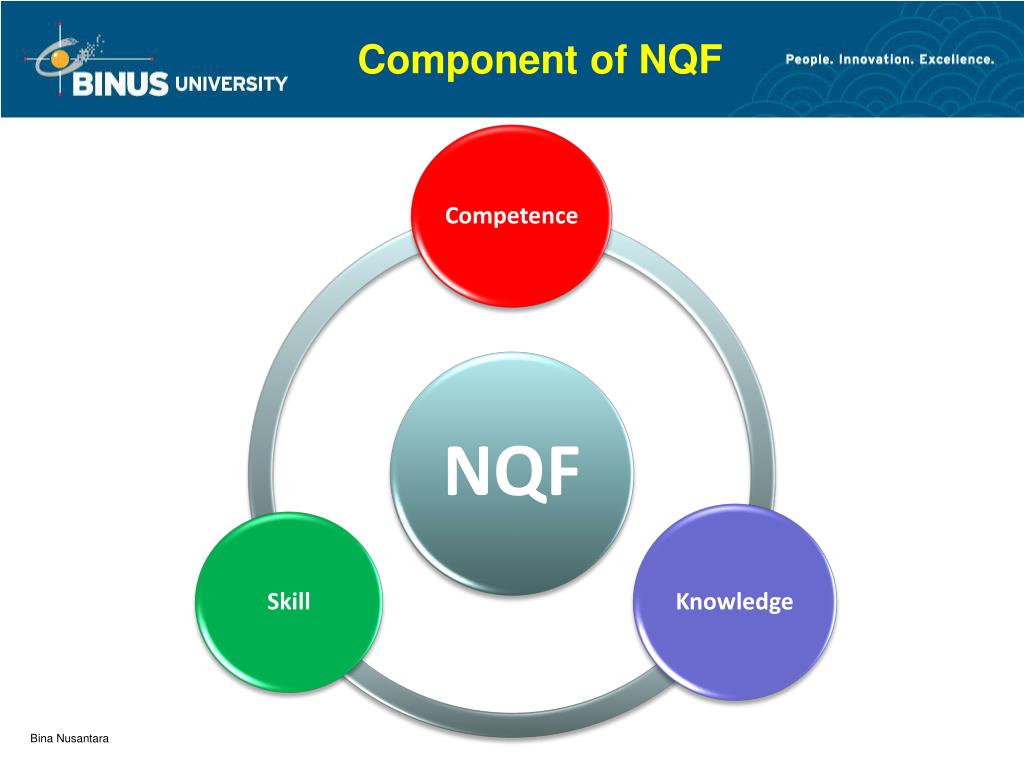 BINUS UNIVERSITY

Component of NQF

People. Innovation. Excellence.

Competence

NQF

Skill

Knowledge

Bina Nusantara